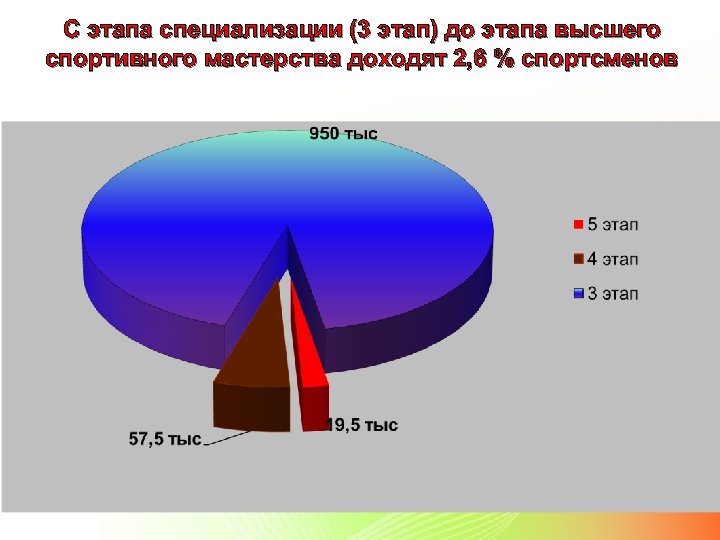 С этапа специализации (3 этап) до этапа высшего спортивного мастерства доходят 2,6 % спортсменов

950 тыс

5 этап
4 этап
3 этап

57,5 тыс
19,5 тыс